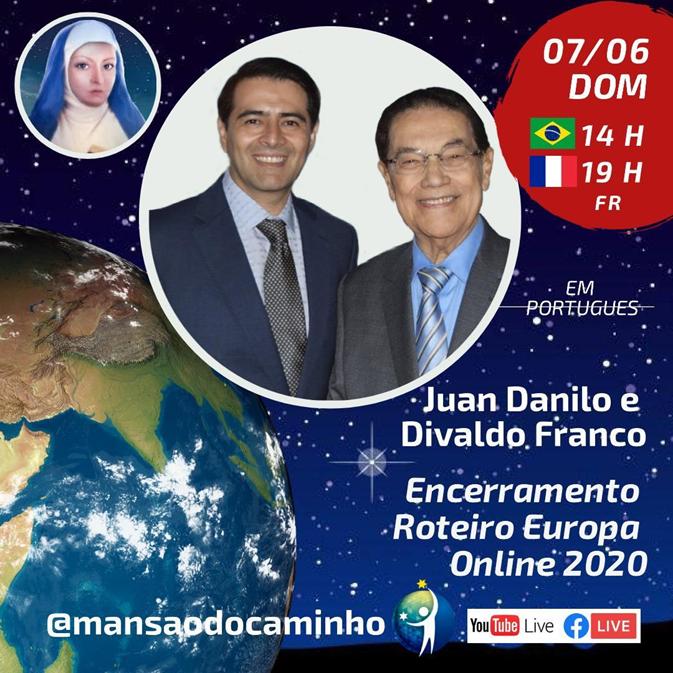 07/06
DOM
14 H
19 H
FR

EM
PORTUGUES

Juan Danilo e
Divaldo Franco

Encerramento
Roteiro Europa
Online 2020

@mansaodocaminho

YouTube Live LIVE